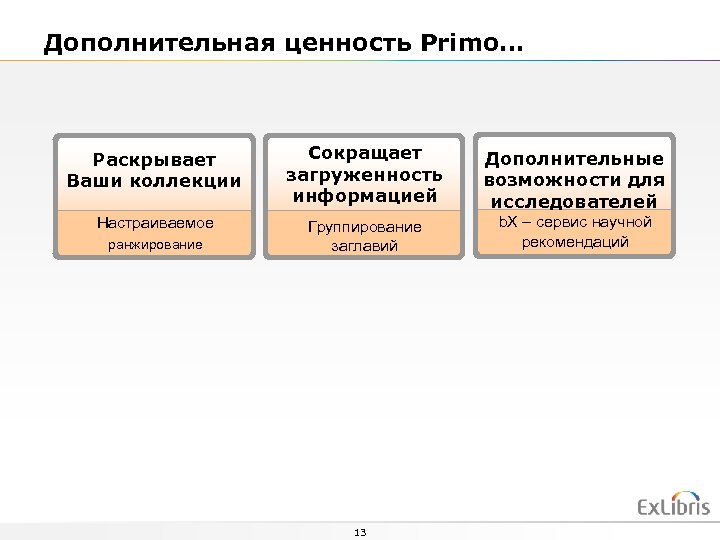 Дополнительная ценность Primo…

Раскрывает Ваши коллекции

Настраиваемое ранжирование

Сокращает загруженность информацией

Группирование заглавий

Дополнительные возможности для исследователей

bX – сервис научной рекомендаций

ExLibris

13